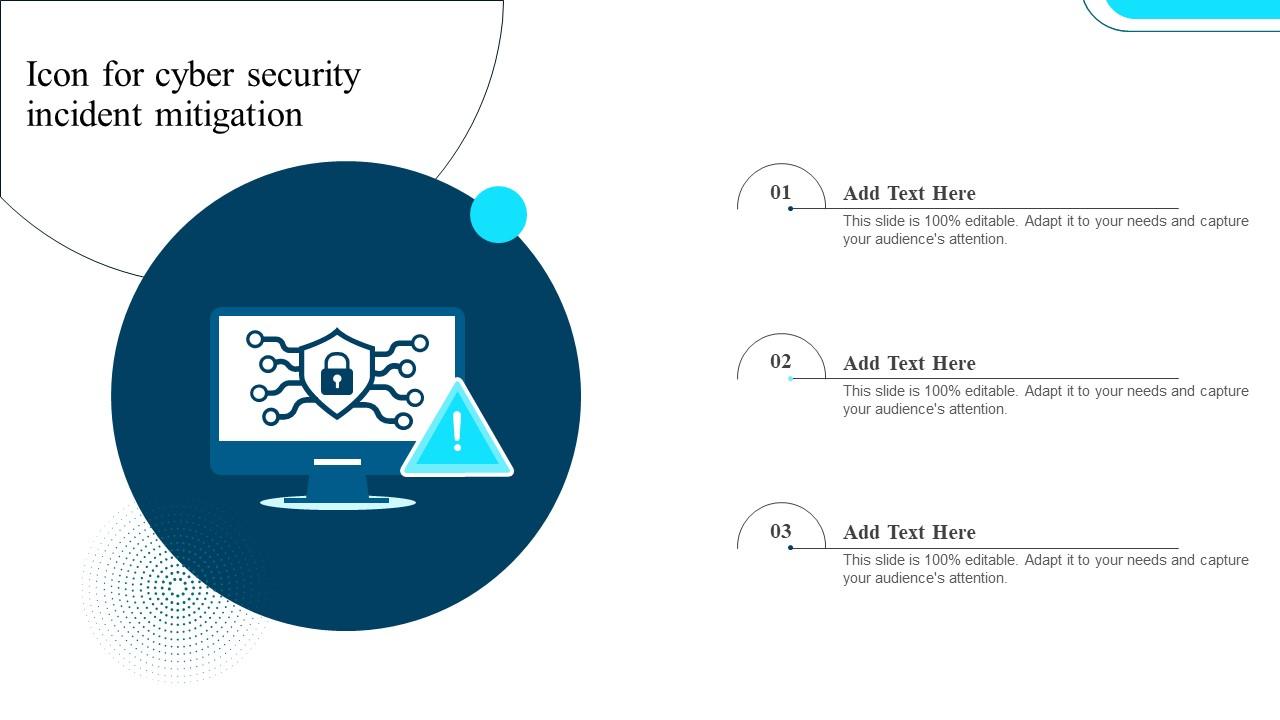 Icon for cyber security incident mitigation

01

Add Text Here

This slide is 100% editable. Adapt it to your needs and capture your audience's attention.

02

Add Text Here

This slide is 100% editable. Adapt it to your needs and capture your audience's attention.

03

Add Text Here

This slide is 100% editable. Adapt it to your needs and capture your audience's attention.